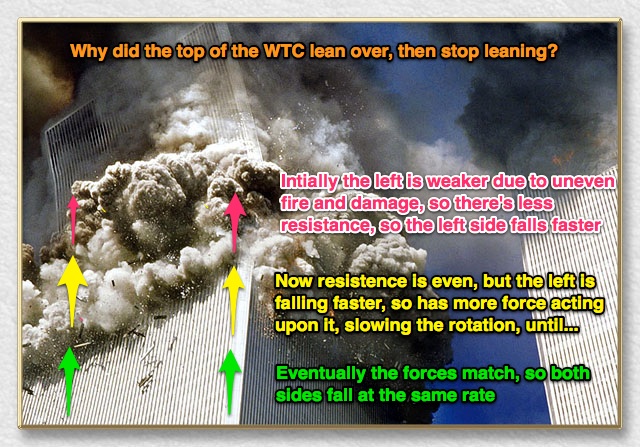 Why did the top of the WTC lean over, then stop leaning?

Intially the left is weaker due to uneven fire and damage, so there's less resistance, so the left side falls faster

Now resistence is even, but the left is falling faster, so has more force acting upon it, slowing the rotation, until...

Eventually the forces match, so both sides fall at the same rate